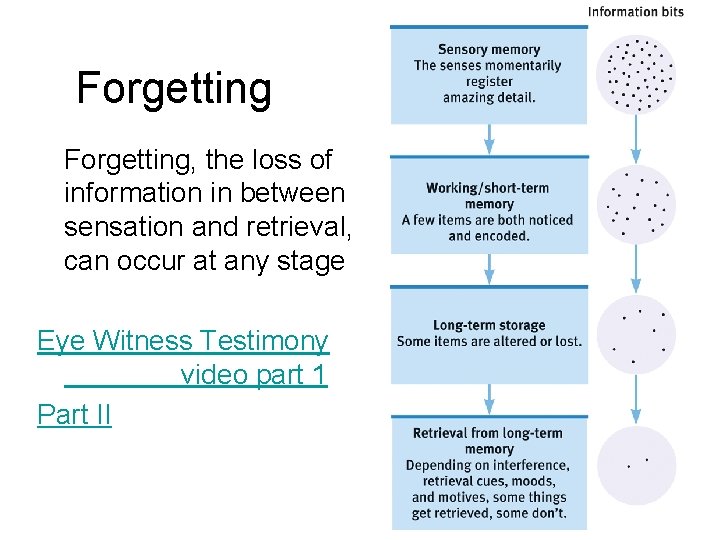 Forgetting

Forgetting, the loss of information in between sensation and retrieval, can occur at any stage

Eye Witness Testimony video part 1

Part II

Information bits

Sensory memory
The senses momentarily register amazing detail.

Working/short-term memory
A few items are both noticed and encoded.

Long-term storage
Some items are altered or lost.

Retrieval from long-term memory
Depending on interference, retrieval cues, moods, and motives, some things get retrieved, some don't.